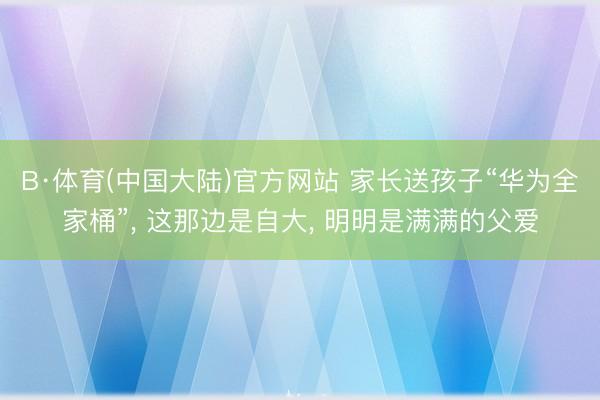 B·体育(中国大陆)官方网站 家长送孩子“华为全家桶”, 这那边是自大, 明明是满满的父爱